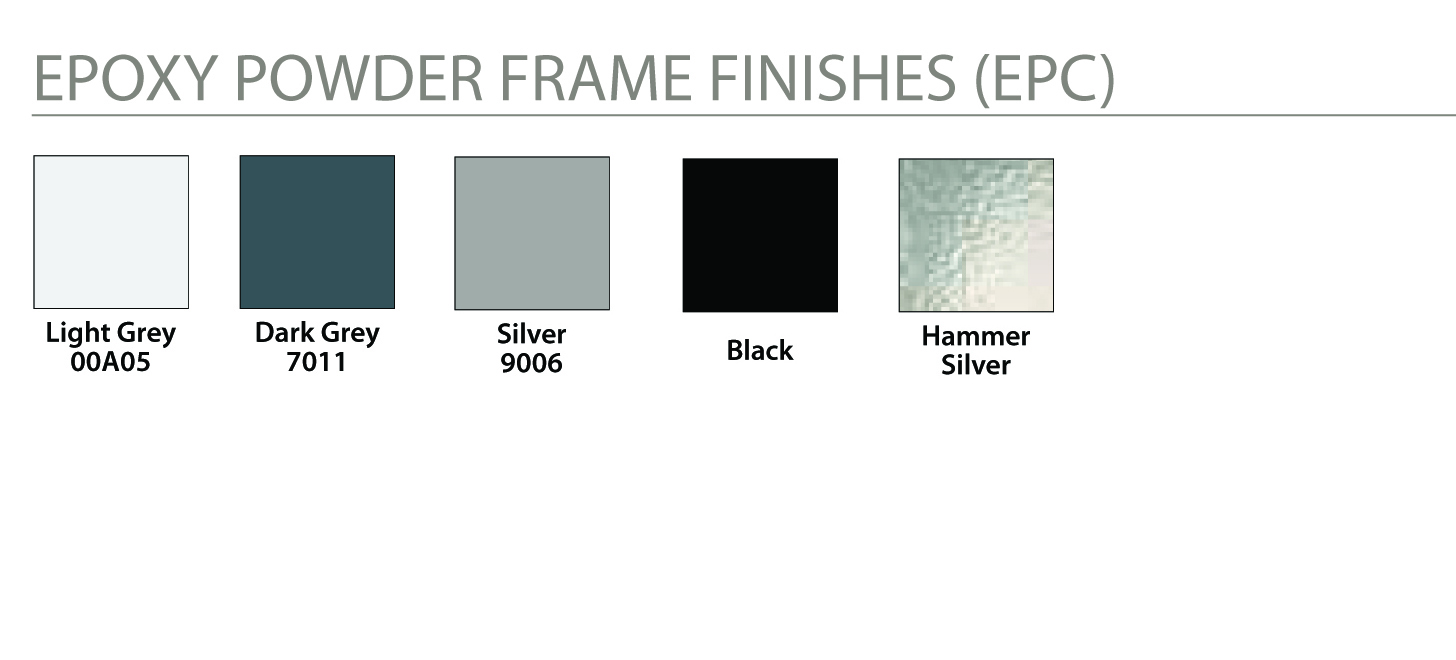 EPOXY POWDER FRAME FINISHES (EPC)

Light Grey
00A05

Dark Grey
7011

Silver
9006

Black

Hammer
Silver